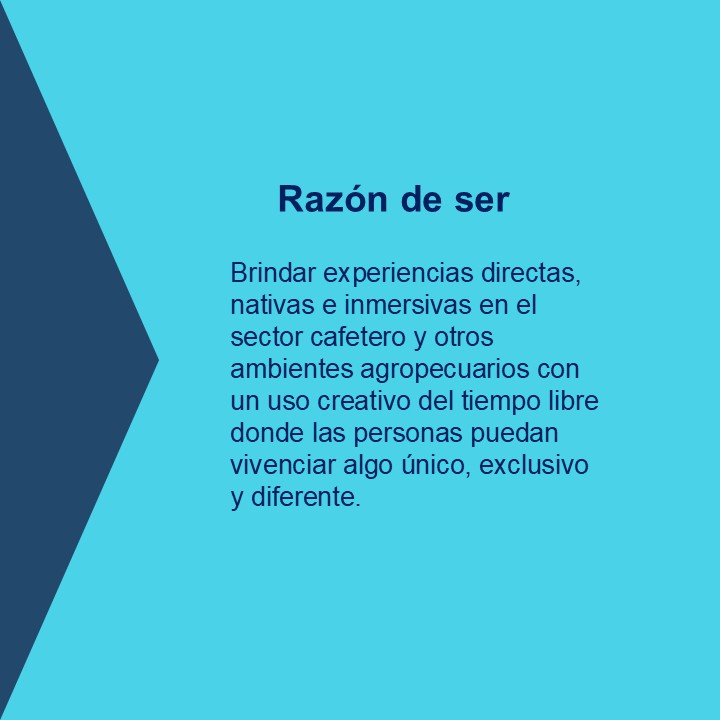 Razón de ser

Brindar experiencias directas, nativas e inmersivas en el sector cafetero y otros ambientes agropecuarios con un uso creativo del tiempo libre donde las personas puedan vivenciar algo único, exclusivo y diferente.